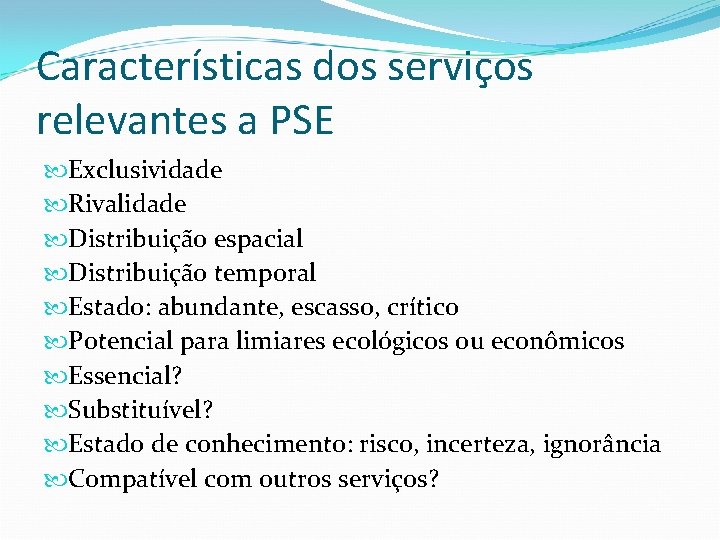 Características dos serviços relevantes a PSE

Exclusividade
Rivalidade
Distribuição espacial
Distribuição temporal
Estado: abundante, escasso, crítico
Potencial para limiares ecológicos ou econômicos
Essencial?
Substituível?
Estado de conhecimento: risco, incerteza, ignorância
Compatível com outros serviços?